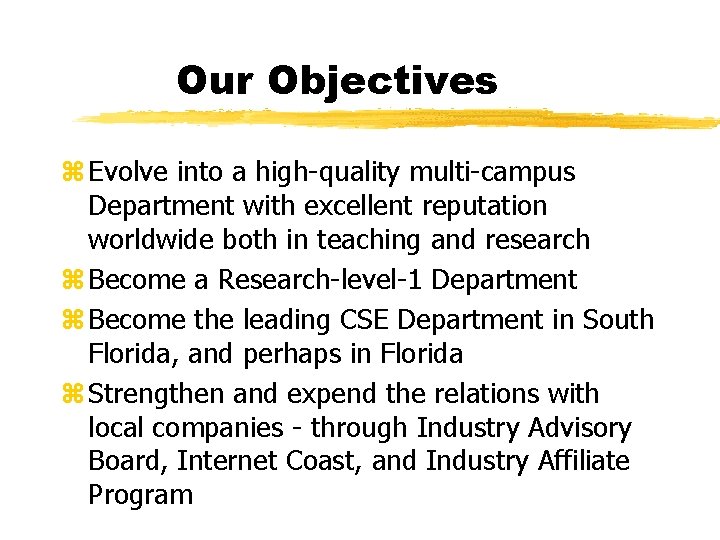 Our Objectives

⌘ Evolve into a high-quality multi-campus Department with excellent reputation worldwide both in teaching and research

⌘ Become a Research-level-1 Department

⌘ Become the leading CSE Department in South Florida, and perhaps in Florida

⌘ Strengthen and expend the relations with local companies - through Industry Advisory Board, Internet Coast, and Industry Affiliate Program